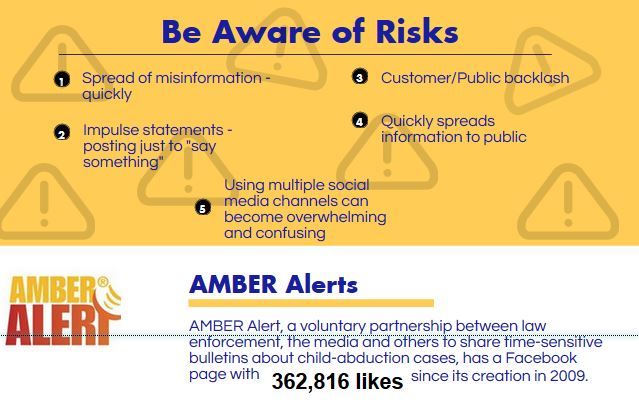 Be Aware of Risks

1 Spread of misinformation - quickly

2 Impulse statements - posting just to "say something"

3 Customer/Public backlash

4 Quickly spreads information to public

5 Using multiple social media channels can become overwhelming and confusing

AMBER® ALERT

AMBER Alerts

AMBER Alert, a voluntary partnership between law enforcement, the media and others to share time-sensitive bulletins about child-abduction cases, has a Facebook page with 362,816 likes since its creation in 2009.